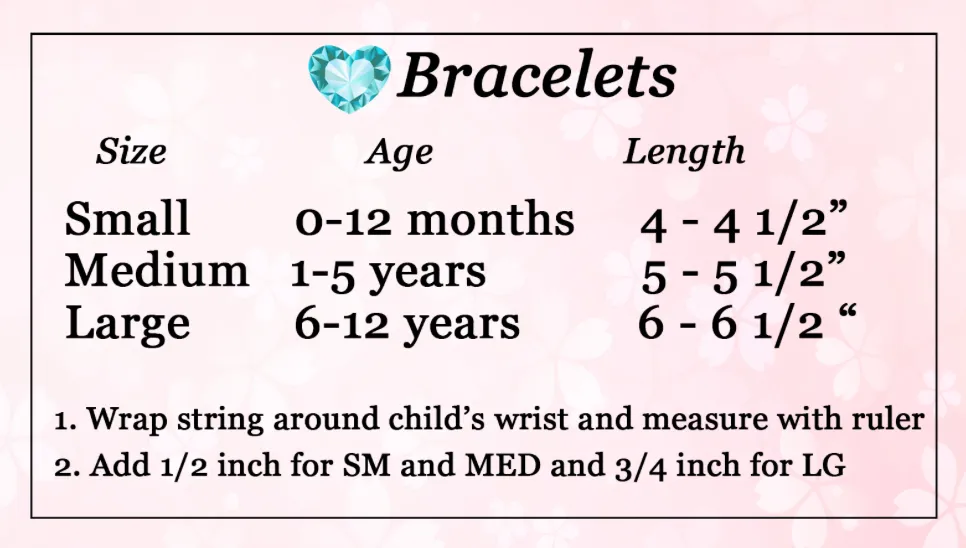 Bracelets

| Size | Age | Length |
|---|---|---|
| Small | 0-12 months | 4 - 4 1/2” |
| Medium | 1-5 years | 5 - 5 1/2” |
| Large | 6-12 years | 6 - 6 1/2 “ |

1. Wrap string around child’s wrist and measure with ruler
2. Add 1/2 inch for SM and MED and 3/4 inch for LG